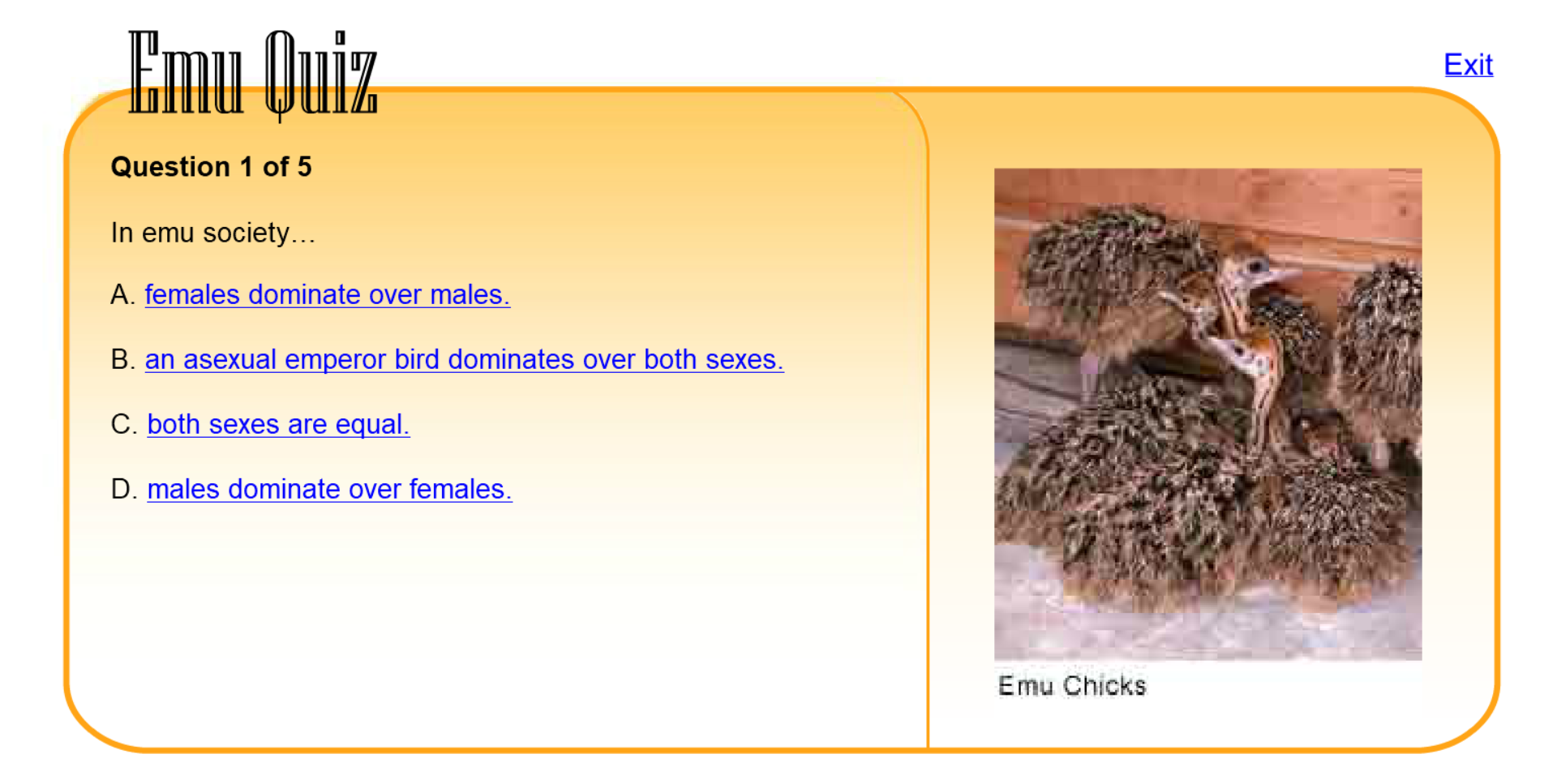 Emu Quiz

Exit

Question 1 of 5

In emu society…

A. females dominate over males.

B. an asexual emperor bird dominates over both sexes.

C. both sexes are equal.

D. males dominate over females.

Emu Chicks